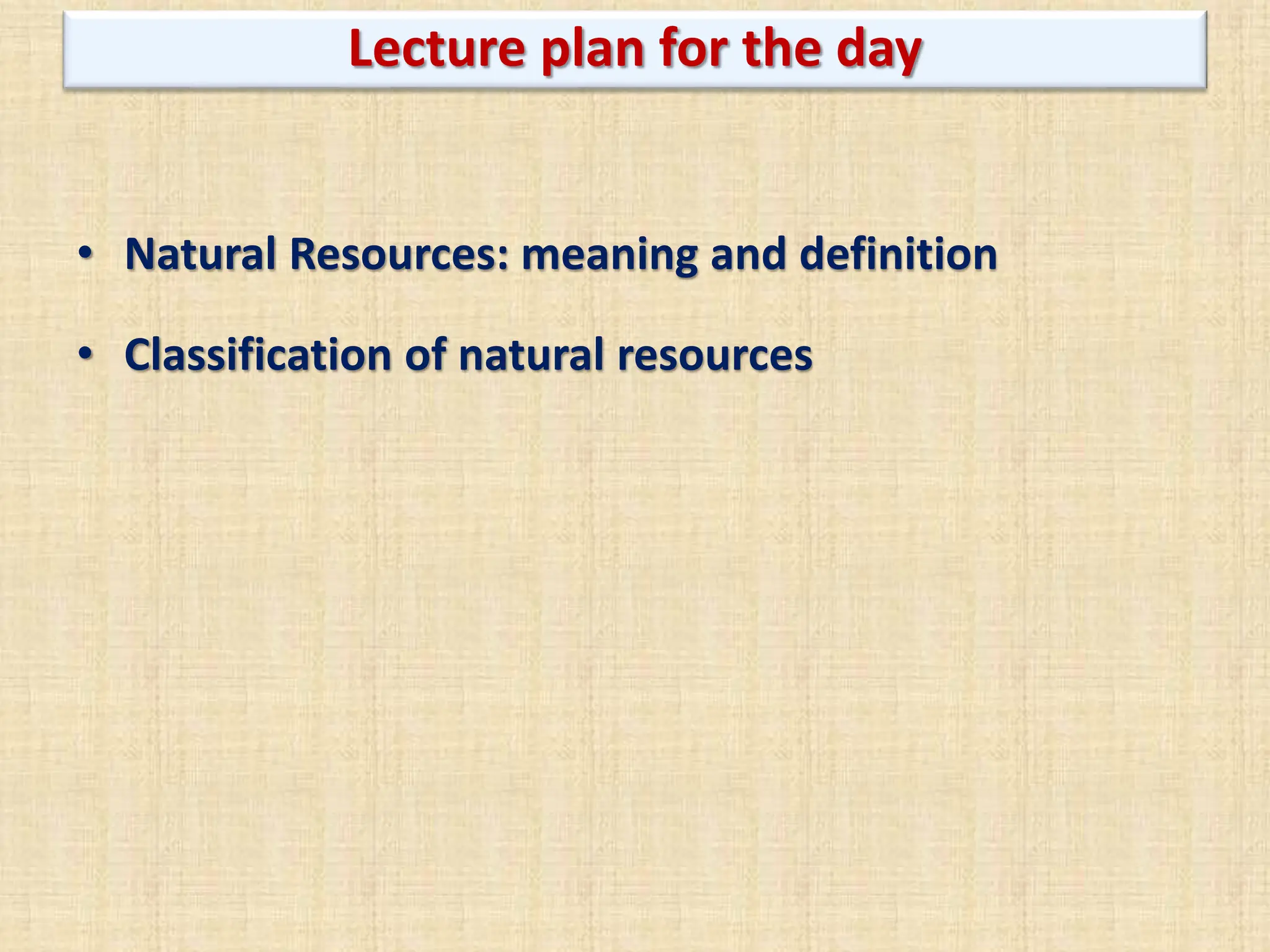 Lecture plan for the day

• Natural Resources: meaning and definition

• Classification of natural resources